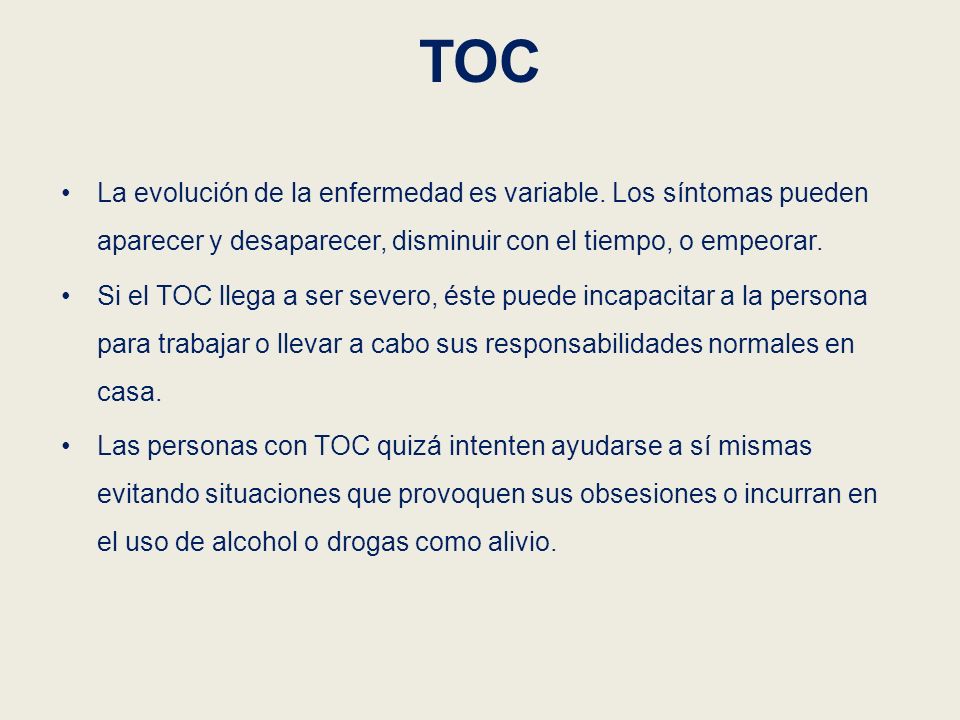 TOC

• La evolución de la enfermedad es variable. Los síntomas pueden aparecer y desaparecer, disminuir con el tiempo, o empeorar.

• Si el TOC llega a ser severo, éste puede incapacitar a la persona para trabajar o llevar a cabo sus responsabilidades normales en casa.

• Las personas con TOC quizá intenten ayudarse a sí mismas evitando situaciones que provoquen sus obsesiones o incurran en el uso de alcohol o drogas como alivio.